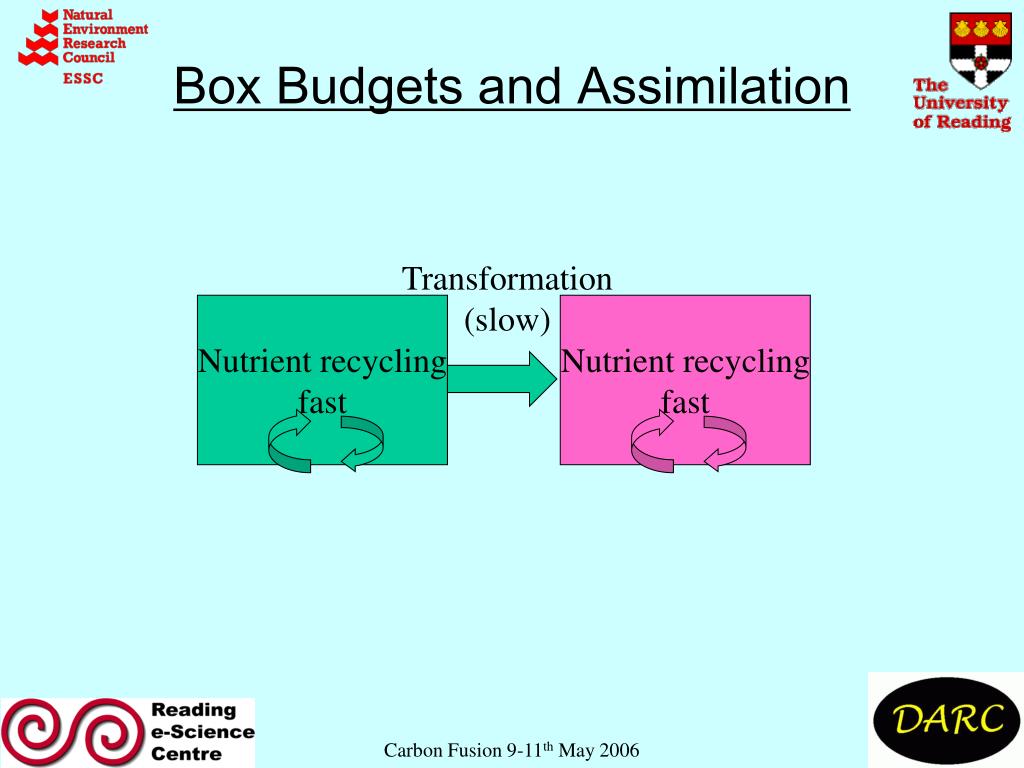 Natural Environment Research Council
ESSC

Box Budgets and Assimilation

The University of Reading

Transformation (slow)

Nutrient recycling fast

Nutrient recycling fast

Reading e-Science Centre

Carbon Fusion 9-11$^{th}$ May 2006

DARC